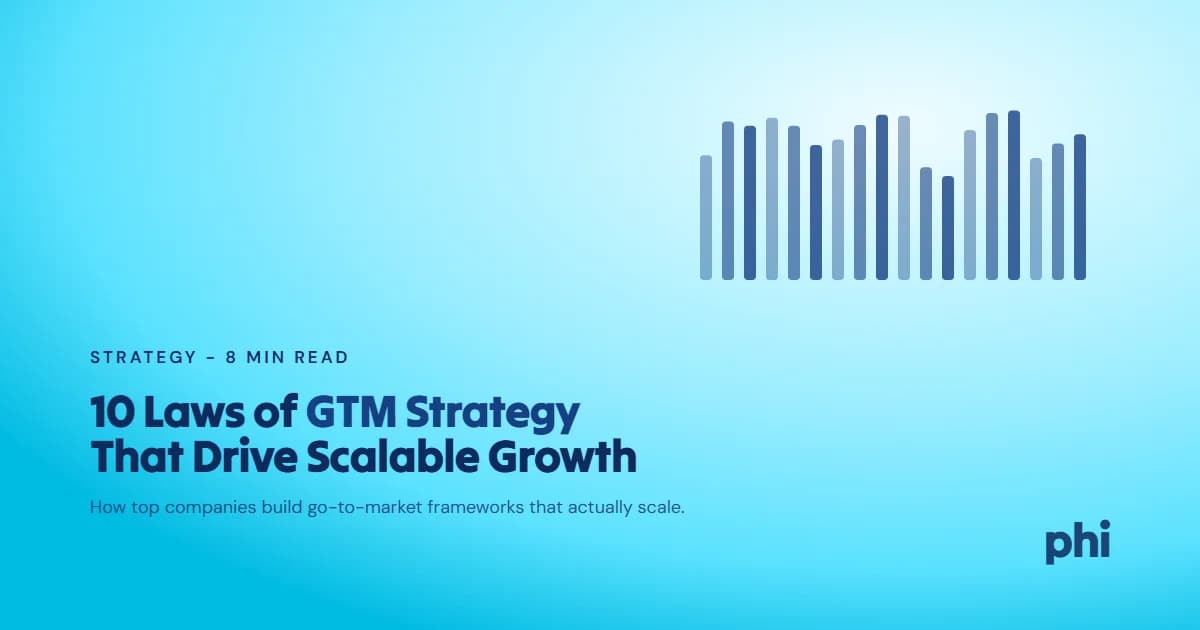 STRATEGY - 8 MIN READ

10 Laws of GTM Strategy That Drive Scalable Growth

How top companies build go-to-market frameworks that actually scale.

phi